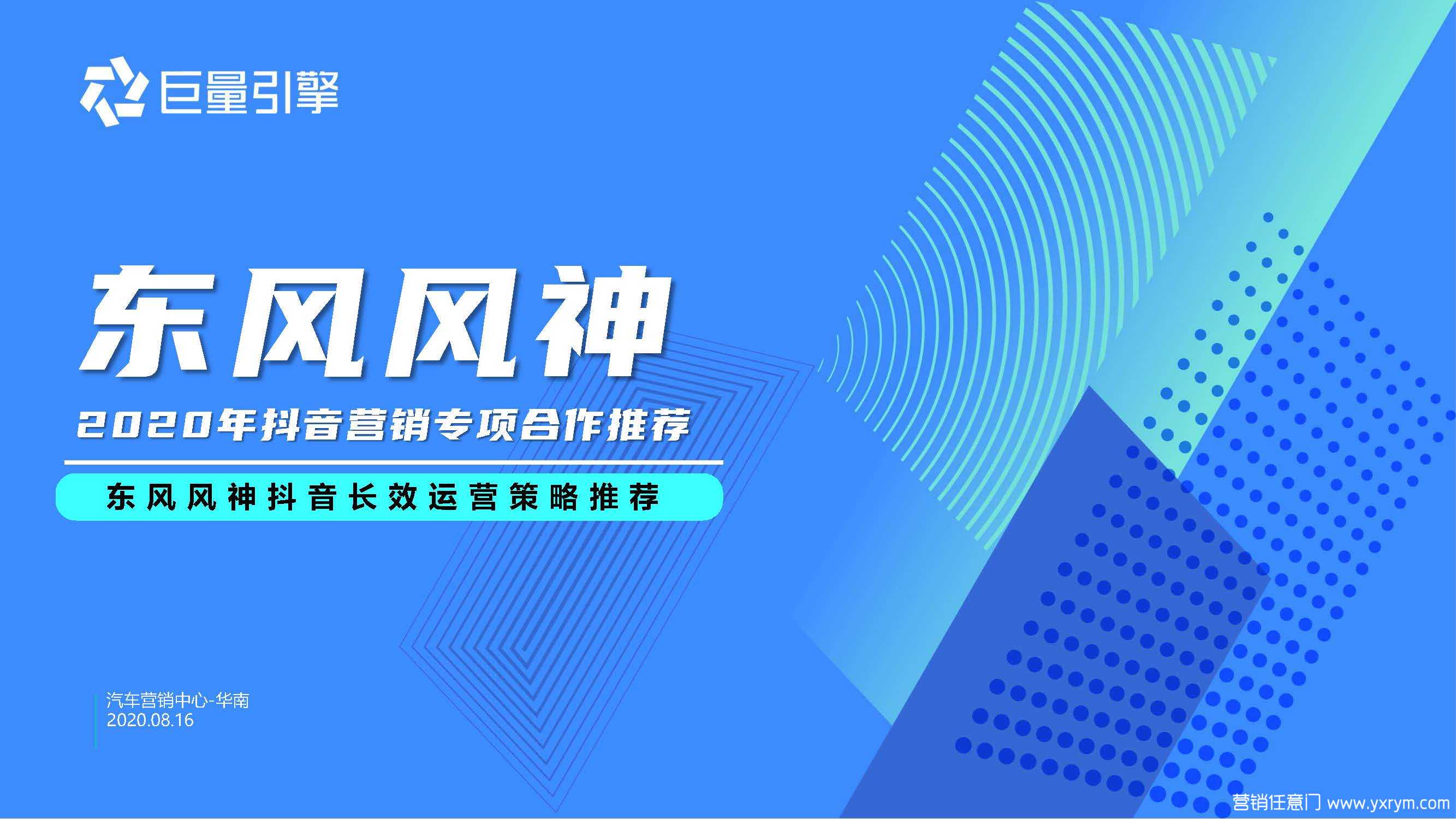 巨量引擎

东风风神

2020年抖音营销专项合作推荐

东风风神抖音长效运营策略推荐

汽车营销中心-华南
2020.08.16

营销任意门 www.yxrym.com